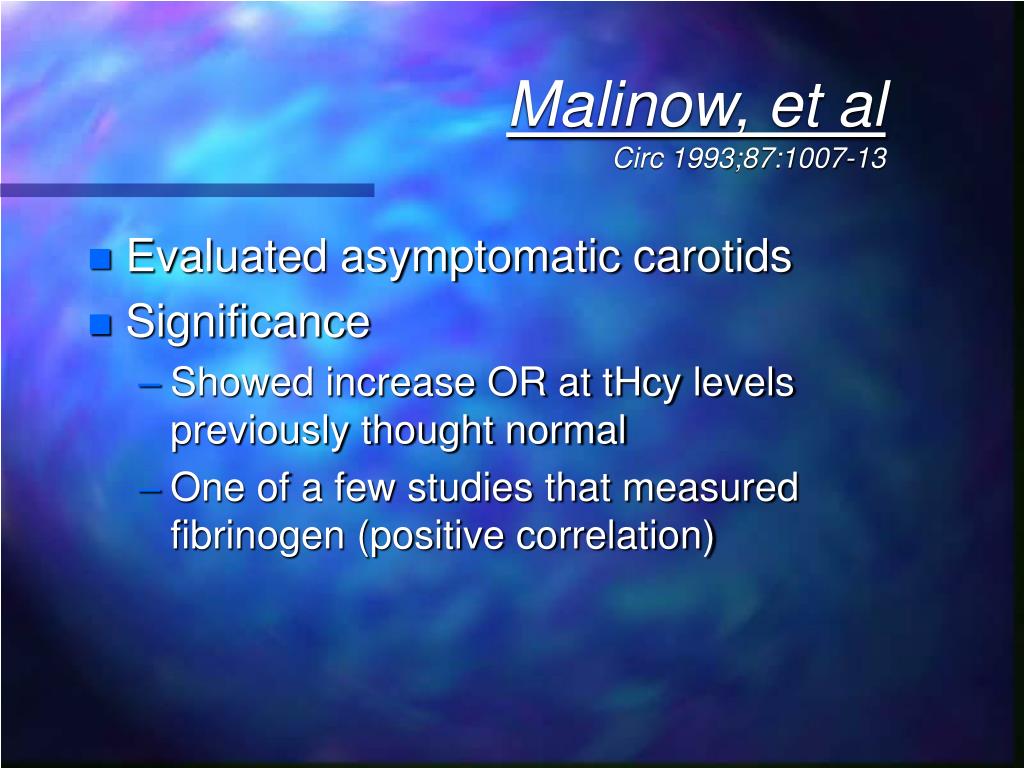 Malinow, et al
Circ 1993;87:1007-13

Evaluated asymptomatic carotids
Significance
– Showed increase OR at tHcy levels previously thought normal
– One of a few studies that measured fibrinogen (positive correlation)